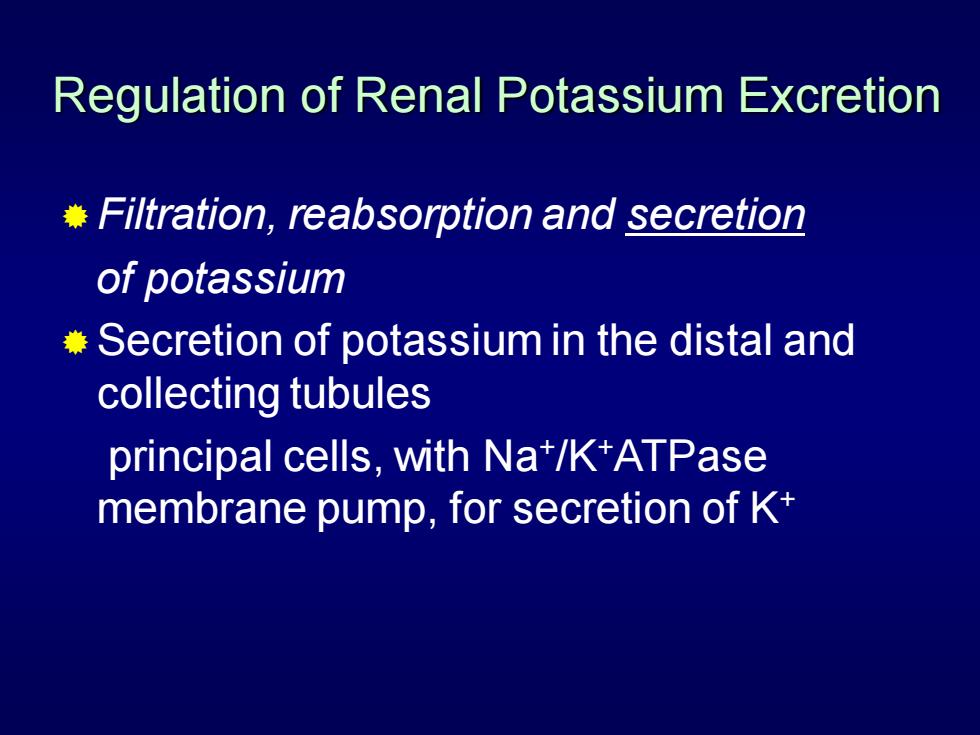 Regulation of Renal Potassium Excretion

Filtration, reabsorption and secretion of potassium

Secretion of potassium in the distal and collecting tubules

principal cells, with $Na^+/K^+$ATPase membrane pump, for secretion of $K^+$